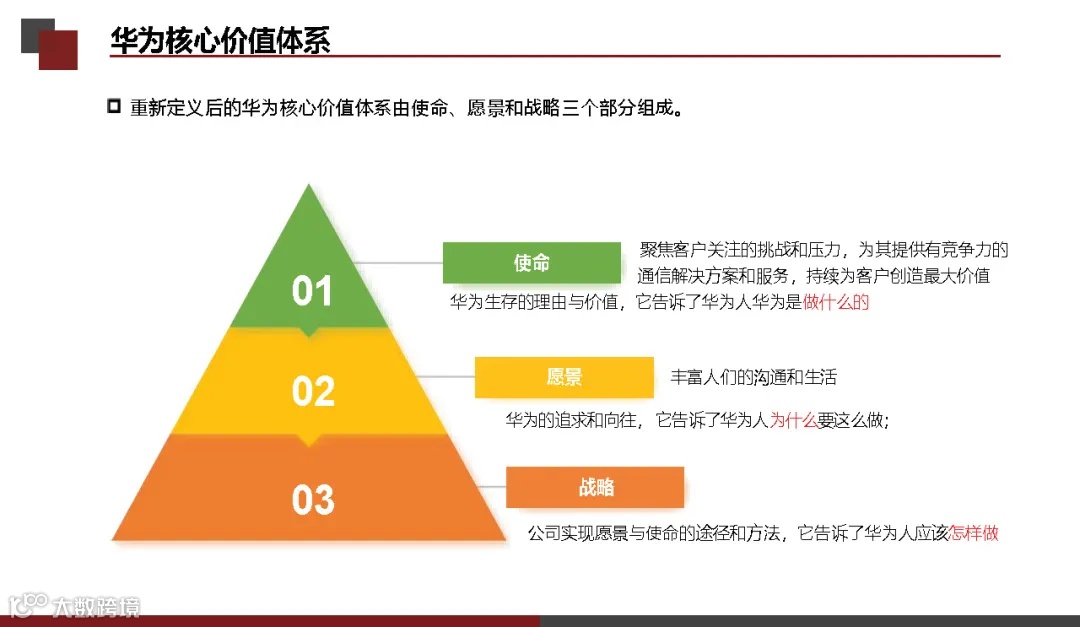 华为核心价值体系

重新定义后的华为核心价值体系由使命、愿景和战略三个部分组成。

01

使命

聚焦客户关注的挑战和压力，为其提供有竞争力的通信解决方案和服务，持续为客户创造最大价值

华为生存的理由与价值，它告诉了华为人华为是做什么的

02

愿景

丰富人们的沟通和生活

华为的追求和向往，它告诉了华为人为什么要这么做；

03

战略

公司实现愿景与使命的途径和方法，它告诉了华为人应该怎样做

大数跨境